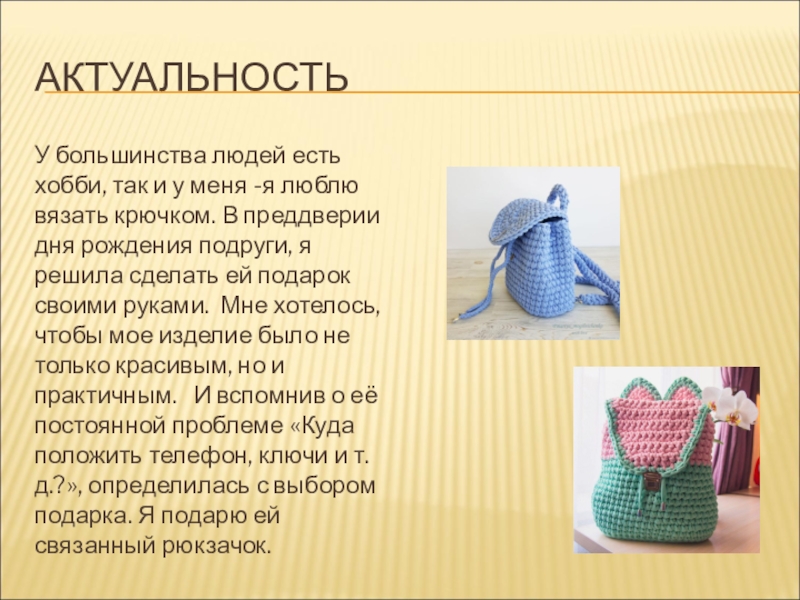 АКТУАЛЬНОСТЬ

У большинства людей есть хобби, так и у меня -я люблю вязать крючком. В преддверии дня рождения подруги, я решила сделать ей подарок своими руками. Мне хотелось, чтобы мое изделие было не только красивым, но и практичным. И вспомнив о её постоянной проблеме «Куда положить телефон, ключи и т. д.?», определилась с выбором подарка. Я подарю ей связанный рюкзачок.